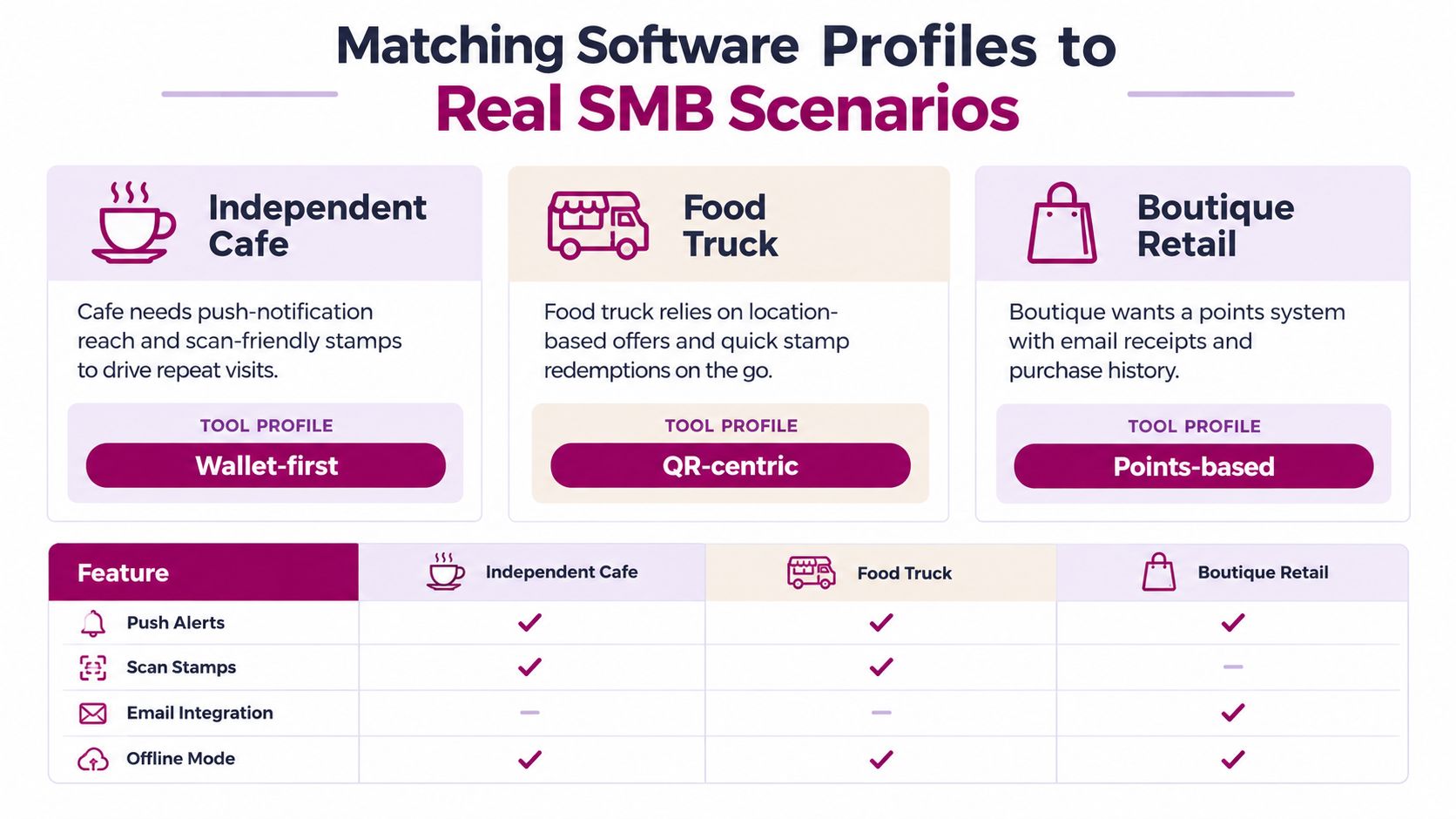 Matching Software Profiles to
Real SMB Scenarios

Independent Cafe

Cafe needs push-notification reach and scan-friendly stamps to drive repeat visits.

TOOL PROFILE
Wallet-first

Food Truck

Food truck relies on location-based offers and quick stamp redemptions on the go.

TOOL PROFILE
QR-centric

Boutique Retail

Boutique wants a points system with email receipts and purchase history.

TOOL PROFILE
Points-based

| Feature | Independent Cafe | Food Truck | Boutique Retail |
|---|---|---|---|
| Push Alerts | ✓ | ✓ | ✓ |
| Scan Stamps | ✓ | ✓ | – |
| Email Integration | – | – | ✓ |
| Offline Mode | ✓ | ✓ | ✓ |